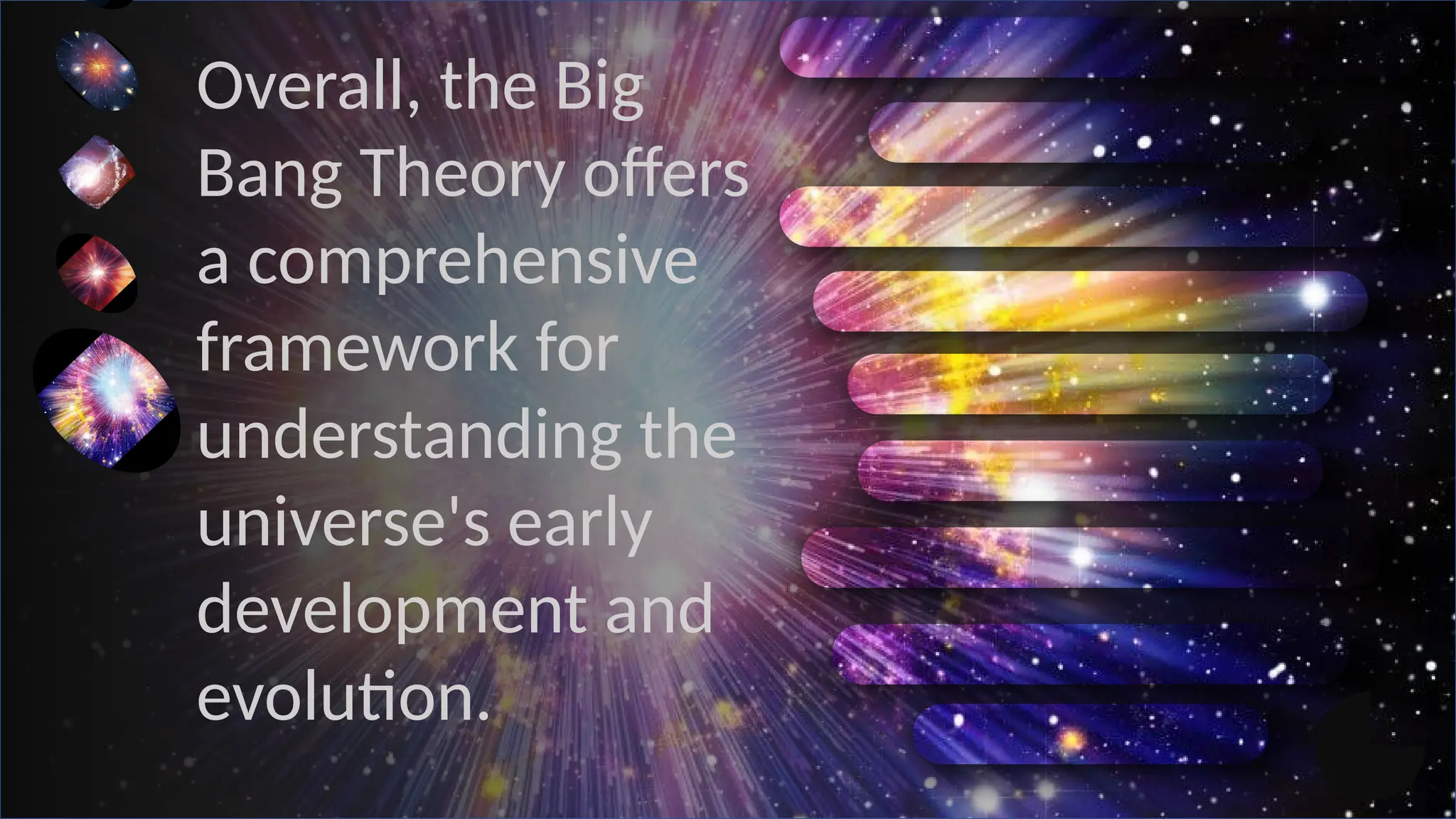 Overall, the Big Bang Theory offers a comprehensive framework for understanding the universe's early development and evolution.